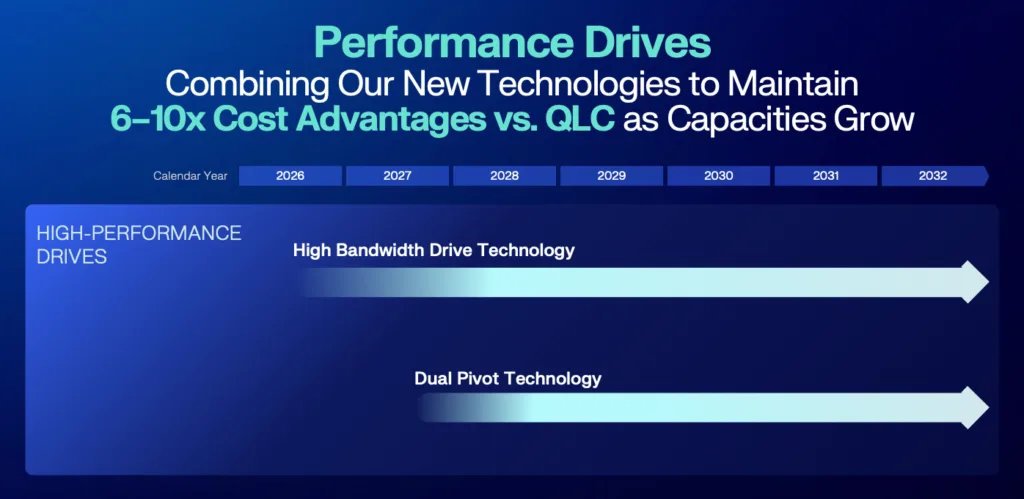 Performance Drives
Combining Our New Technologies to Maintain
6–10x Cost Advantages vs. QLC as Capacities Grow

Calendar Year 2026 2027 2028 2029 2030 2031 2032

HIGH-PERFORMANCE DRIVES

High Bandwidth Drive Technology

Dual Pivot Technology